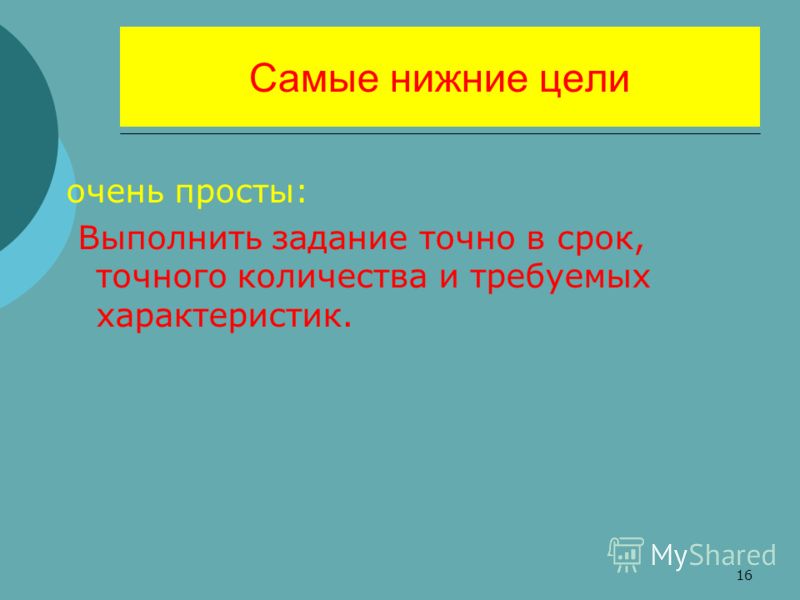 Самые нижние цели

очень просты:

Выполнить задание точно в срок, точного количества и требуемых характеристик.

MyShared

16